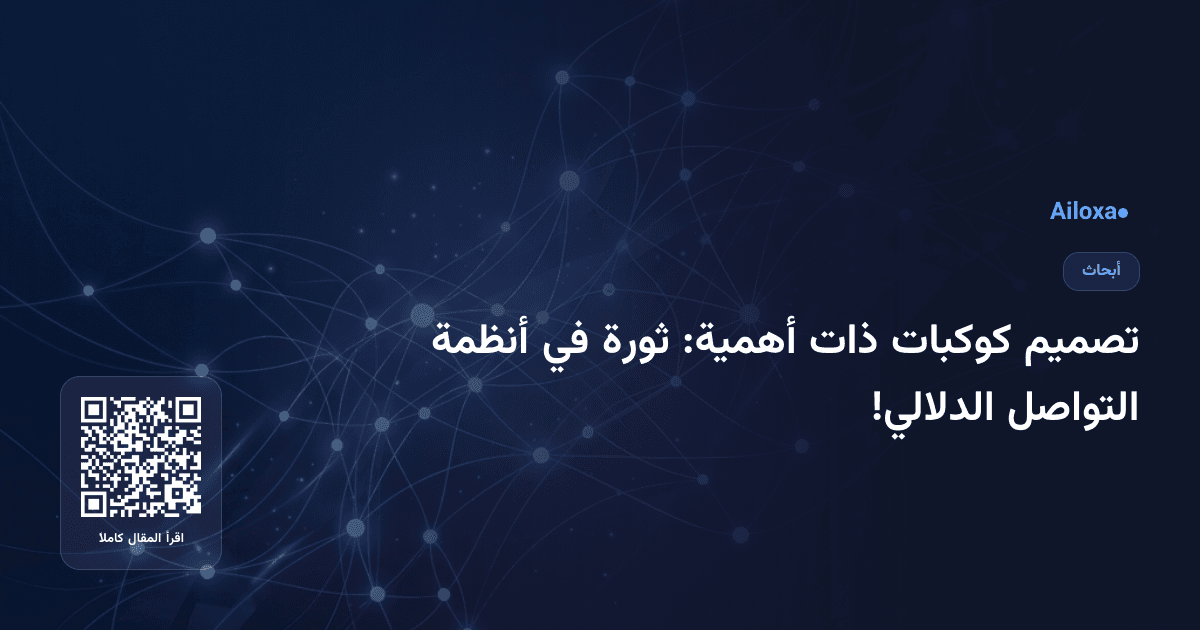 Ailoxa

أبحاث

تصميم كوكبات ذات أهمية: ثورة في أنظمة التواصل الدلالي!

اقرأ المقال كاملا